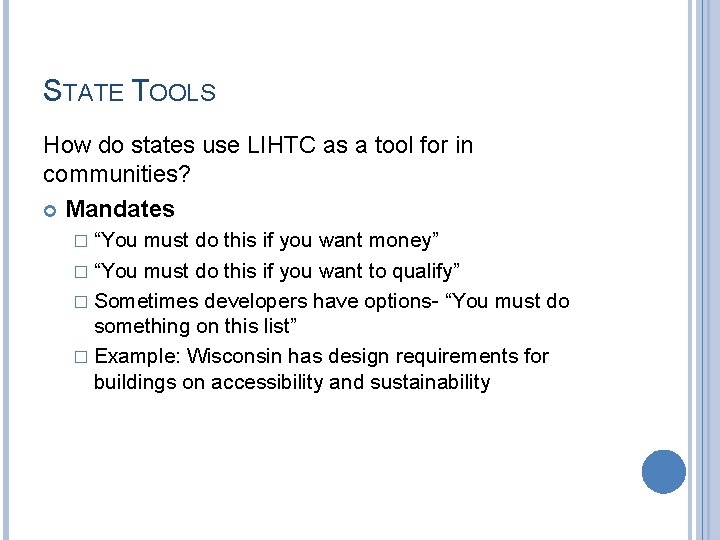 STATE TOOLS

How do states use LIHTC as a tool for in communities?

Mandates

□ “You must do this if you want money”

□ “You must do this if you want to qualify”

□ Sometimes developers have options- “You must do something on this list”

□ Example: Wisconsin has design requirements for buildings on accessibility and sustainability